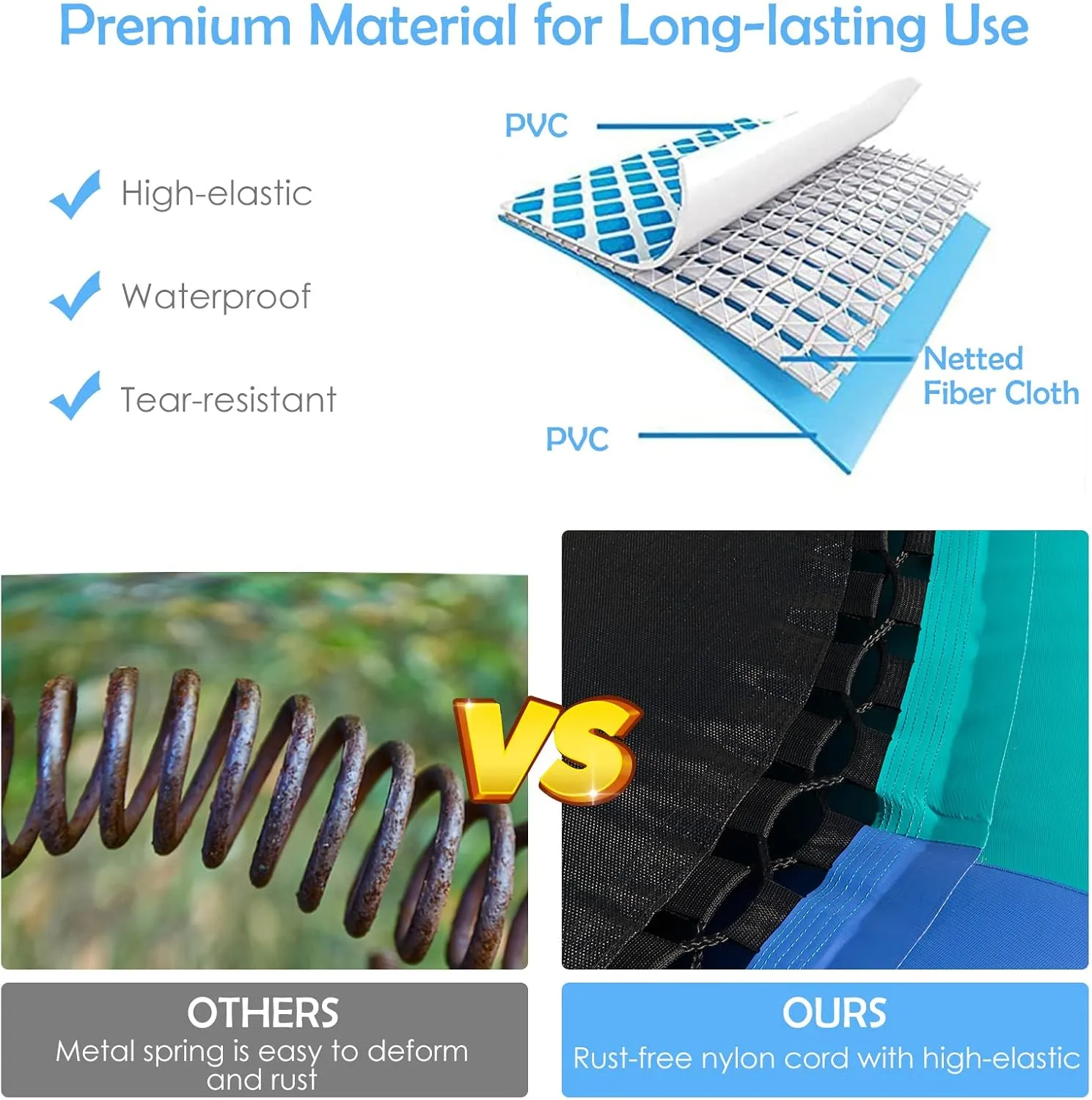 Premium Material for Long-lasting Use

High-elastic

Waterproof

Tear-resistant

PVC

Netted Fiber Cloth

PVC

VS

OTHERS
Metal spring is easy to deform and rust

OURS
Rust-free nylon cord with high-elastic